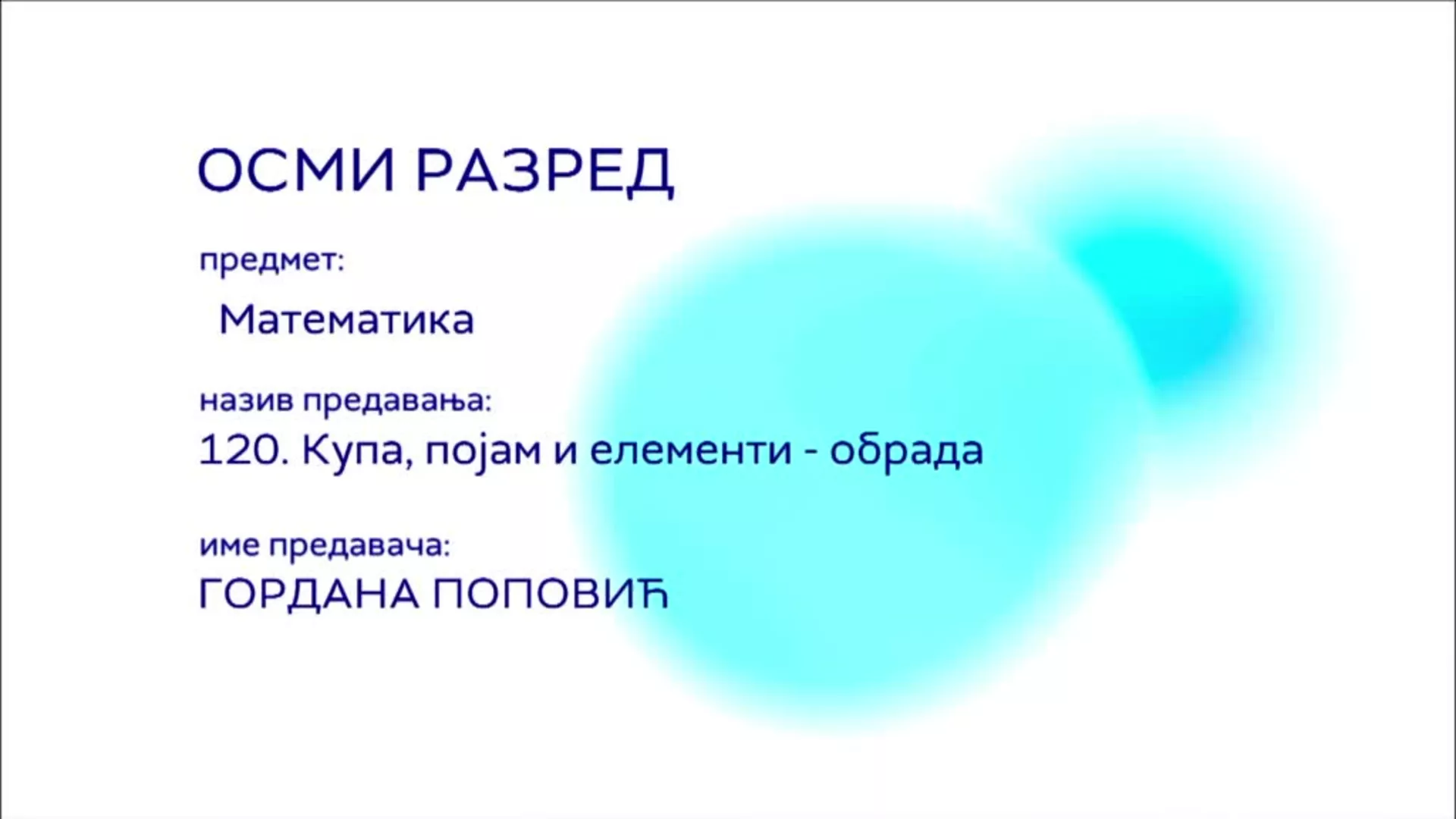 ОСМИ РАЗРЕД

предмет:

Математика

назив предавања:

120. Купа, појам и елементи - обрада

име предавача:

ГОРДАНА ПОПОВИЋ